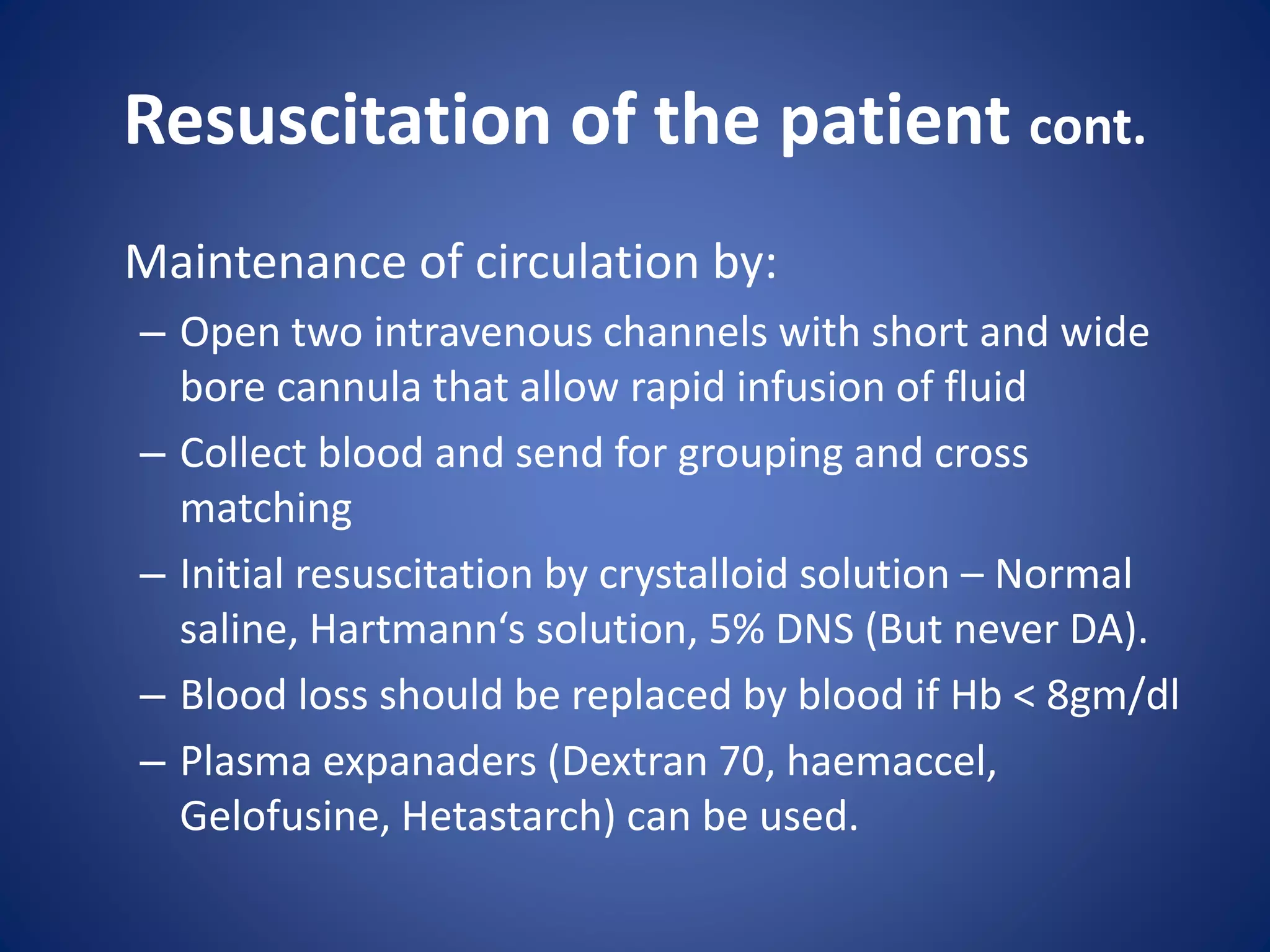 Resuscitation of the patient cont.

Maintenance of circulation by:

– Open two intravenous channels with short and wide bore cannula that allow rapid infusion of fluid

– Collect blood and send for grouping and cross matching

– Initial resuscitation by crystalloid solution – Normal saline, Hartmann‘s solution, 5% DNS (But never DA).

– Blood loss should be replaced by blood if Hb < 8gm/dl

– Plasma expanaders (Dextran 70, haemaccel, Gelofusine, Hetastarch) can be used.